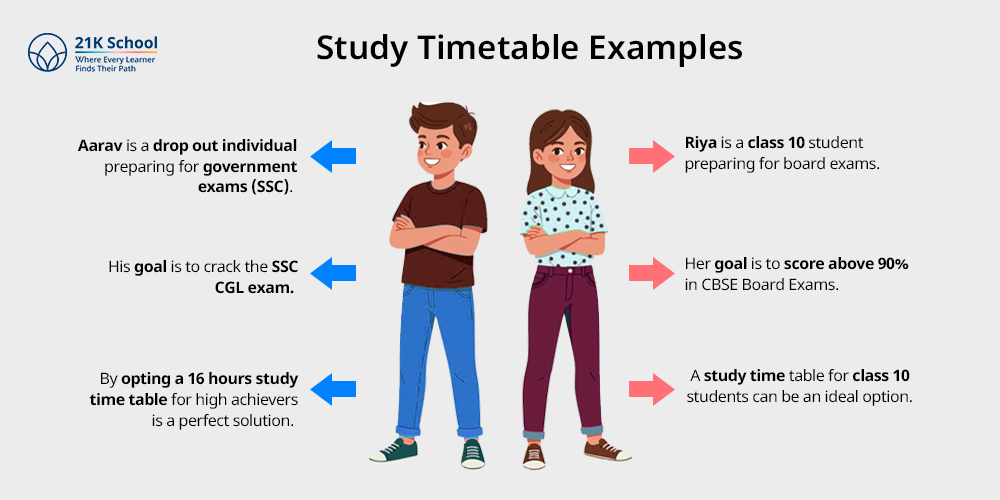 21K School
Where Every Learner Finds Their Path

Study Timetable Examples

Aarav is a drop out individual preparing for government exams (SSC).

His goal is to crack the SSC CGL exam.

By opting a 16 hours study time table for high achievers is a perfect solution.

Riya is a class 10 student preparing for board exams.

Her goal is to score above 90% in CBSE Board Exams.

A study time table for class 10 students can be an ideal option.